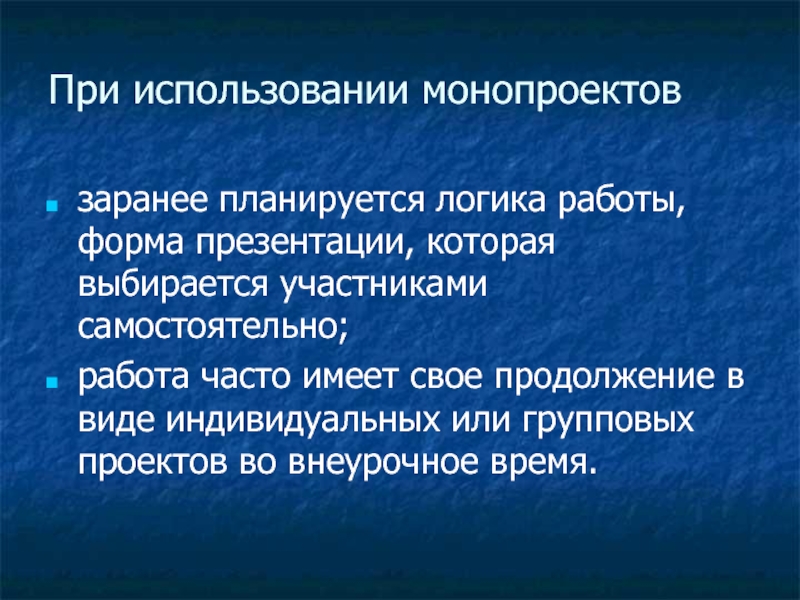 При использовании монопроектов

- заранее планируется логика работы, форма презентации, которая выбирается участниками самостоятельно;
- работа часто имеет свое продолжение в виде индивидуальных или групповых проектов во внеурочное время.